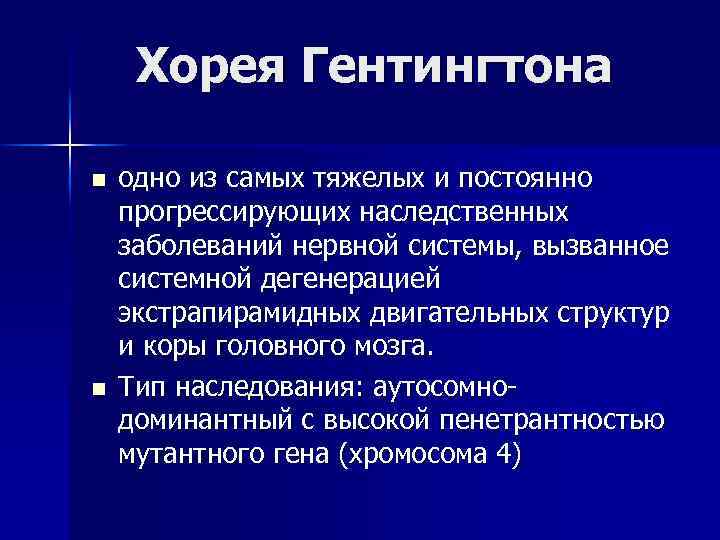 Хорея Гентингтона

■ одно из самых тяжелых и постоянно прогрессирующих наследственных заболеваний нервной системы, вызванное системной дегенерацией экстрапирамидных двигательных структур и коры головного мозга.

■ Тип наследования: аутосомно-доминантный с высокой пенетрантностью мутантного гена (хромосома 4)